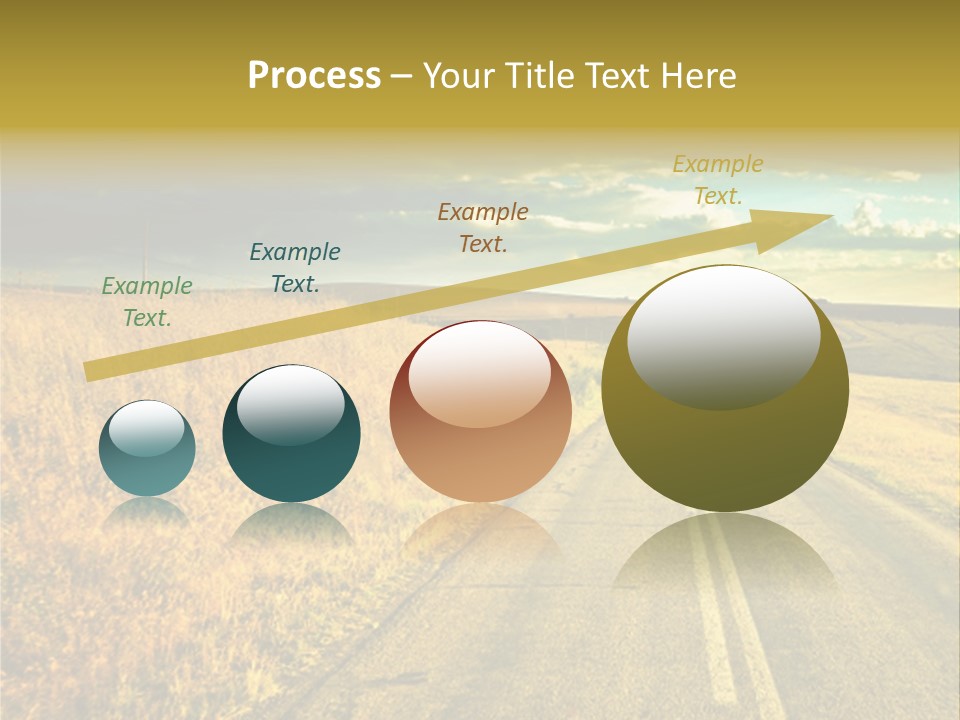 Process – Your Title Text Here

Example Text.

Example Text.

Example Text.

Example Text.